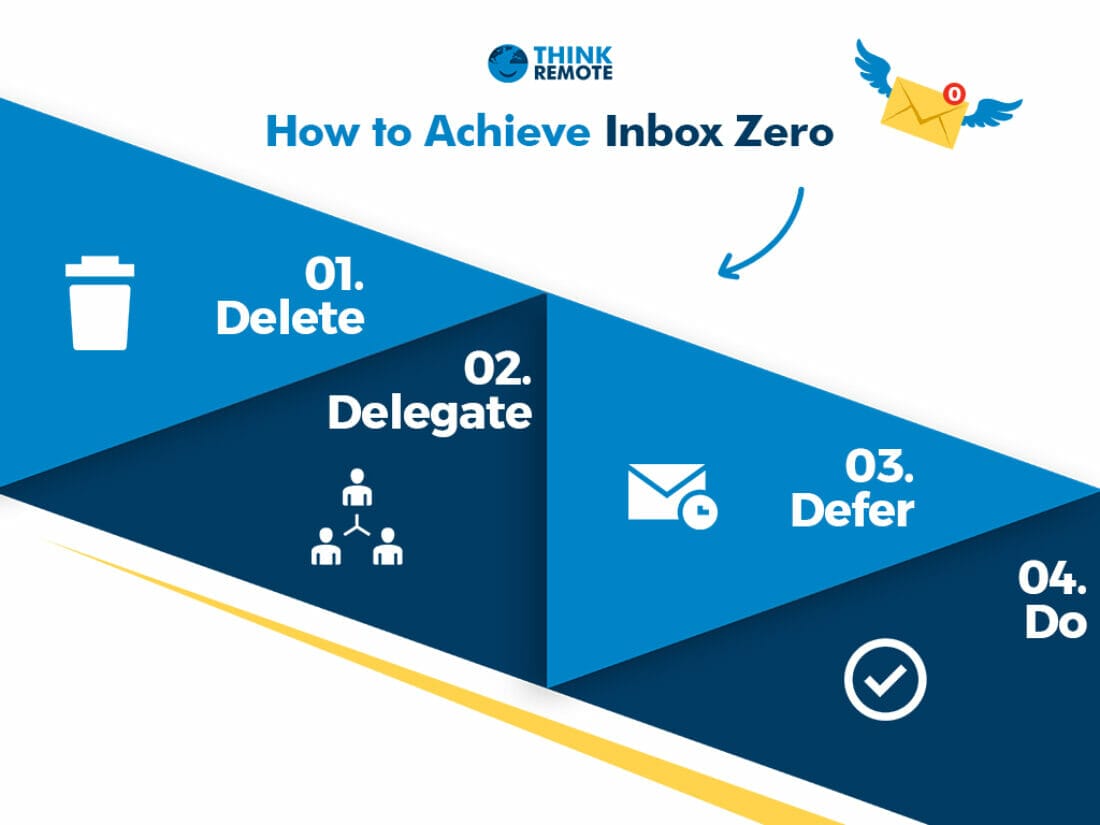 THINK REMOTE

How to Achieve Inbox Zero

0

01.
Delete

02.
Delegate

03.
Defer

04.
Do